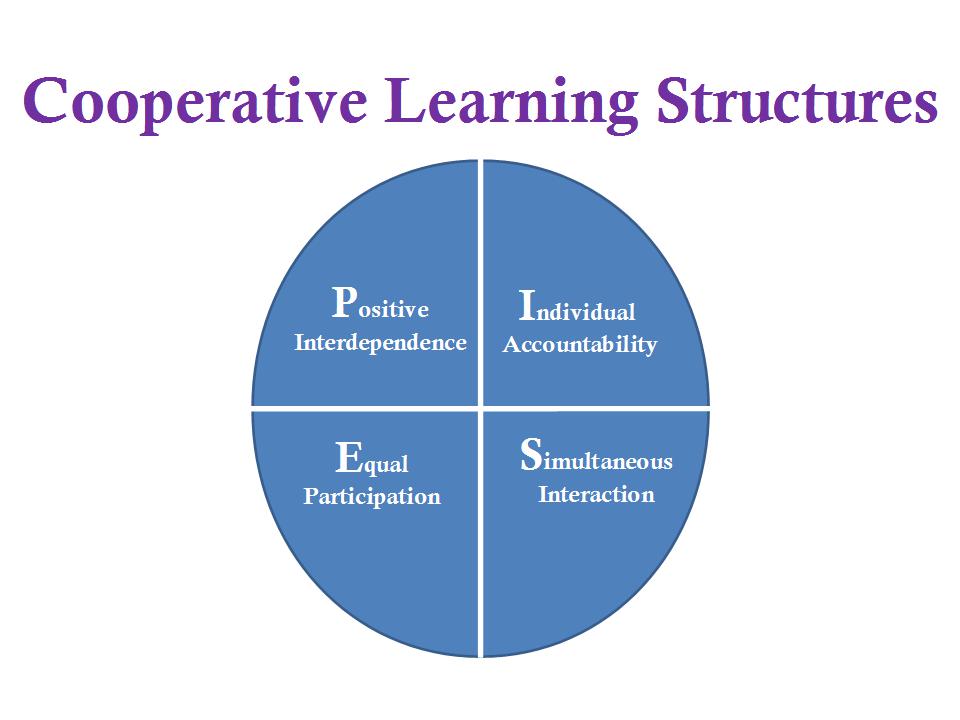 Cooperative Learning Structures

Positive Interdependence

Individual Accountability

Equal Participation

Simultaneous Interaction